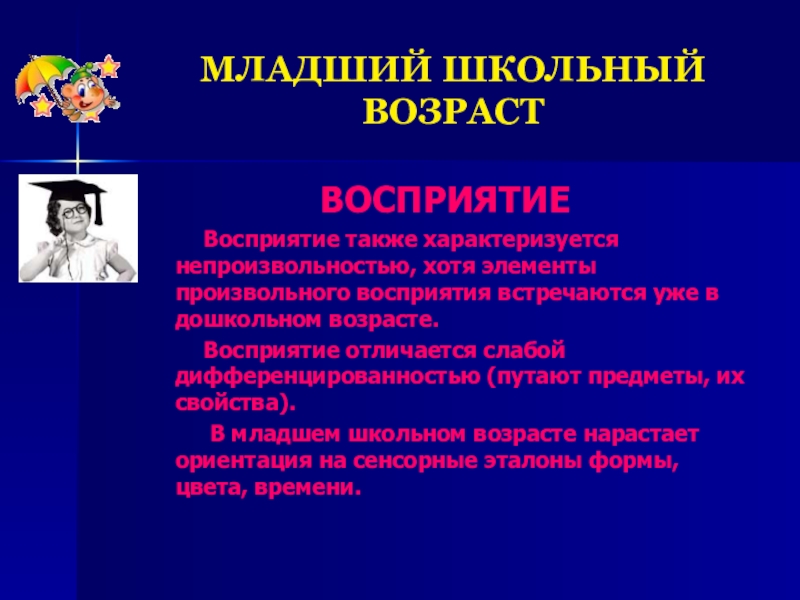 МЛАДШИЙ ШКОЛЬНЫЙ ВОЗРАСТ

ВОСПРИЯТИЕ

Восприятие также характеризуется непроизвольностью, хотя элементы произвольного восприятия встречаются уже в дошкольном возрасте.

Восприятие отличается слабой дифференцированностью (путают предметы, их свойства).

В младшем школьном возрасте нарастает ориентация на сенсорные эталоны формы, цвета, времени.